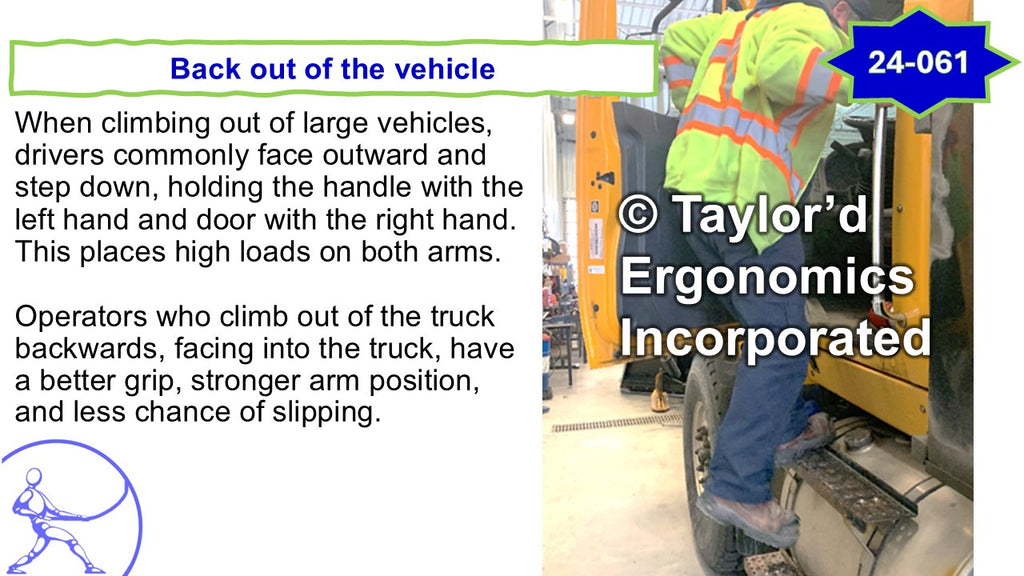 Back out of the vehicle

24-061

When climbing out of large vehicles, drivers commonly face outward and step down, holding the handle with the left hand and door with the right hand. This places high loads on both arms.

Operators who climb out of the truck backwards, facing into the truck, have a better grip, stronger arm position, and less chance of slipping.

© Taylor'd Ergonomics Incorporated